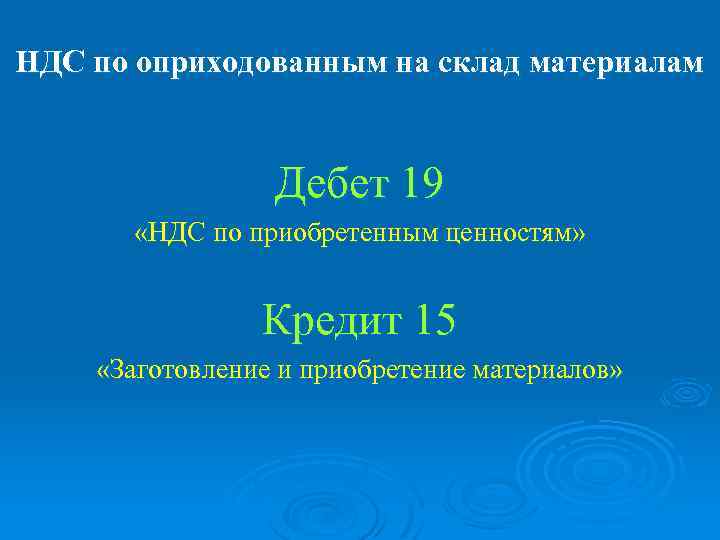 НДС по оприходованным на склад материалам

Дебет 19

«НДС по приобретенным ценностям»

Кредит 15

«Заготовление и приобретение материалов»